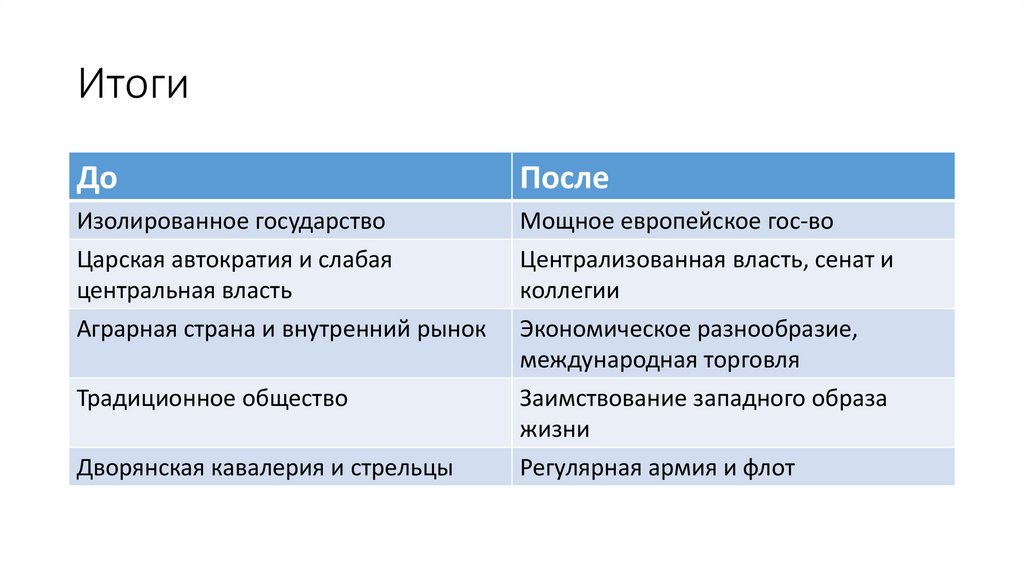 Итоги

| До | После |
|---|---|
| Изолированное государство | Мощное европейское гос-во |
| Царская автократия и слабая центральная власть | Централизованная власть, сенат и коллегии |
| Аграрная страна и внутренний рынок | Экономическое разнообразие, международная торговля |
| Традиционное общество | Заимствование западного образа жизни |
| Дворянская кавалерия и стрельцы | Регулярная армия и флот |